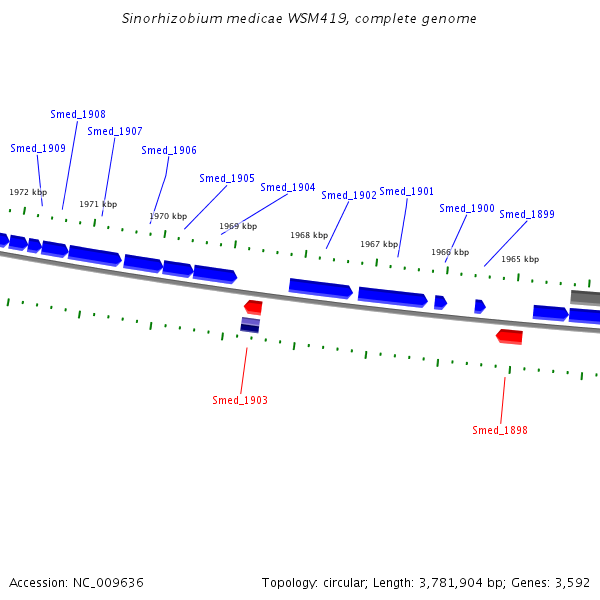 Sinorhizobium medicae WSM419, complete genome

Smed_1908
Smed_1907
Smed_1909
Smed_1906
Smed_1905
Smed_1904
Smed_1902
Smed_1901
Smed_1900
Smed_1899

1972 kbp
1971 kbp
1970 kbp
1969 kbp
1968 kbp
1967 kbp
1966 kbp
1965 kbp

Smed_1903
Smed_1898

Accession: NC_009636

Topology: circular; Length: 3,781,904 bp; Genes: 3,592